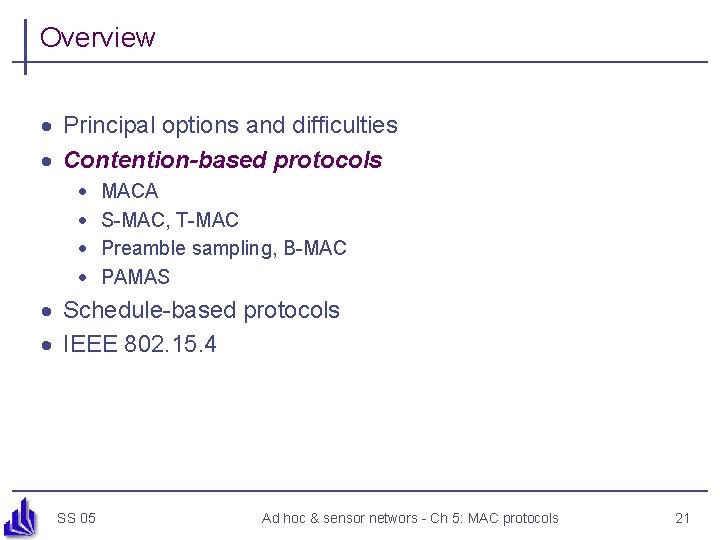 Overview

- Principal options and difficulties
- Contention-based protocols
  - MACA
  - S-MAC, T-MAC
  - Preamble sampling, B-MAC
  - PAMAS
- Schedule-based protocols
- IEEE 802.15.4

SS 05 Ad hoc & sensor networs - Ch 5: MAC protocols 21